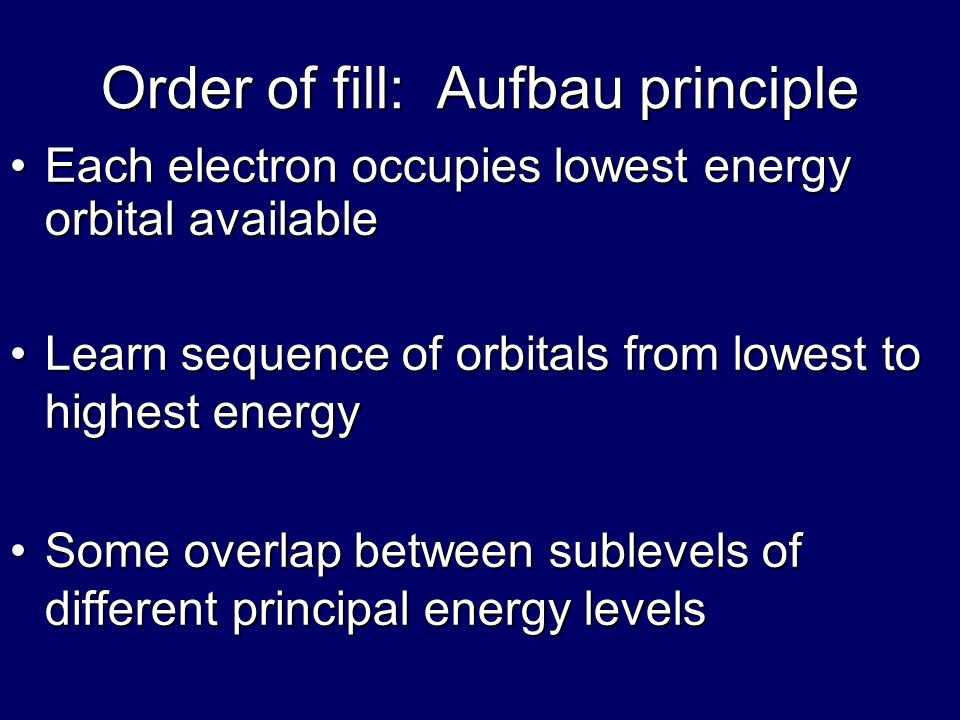 Order of fill: Aufbau principle

• Each electron occupies lowest energy orbital available

• Learn sequence of orbitals from lowest to highest energy

• Some overlap between sublevels of different principal energy levels